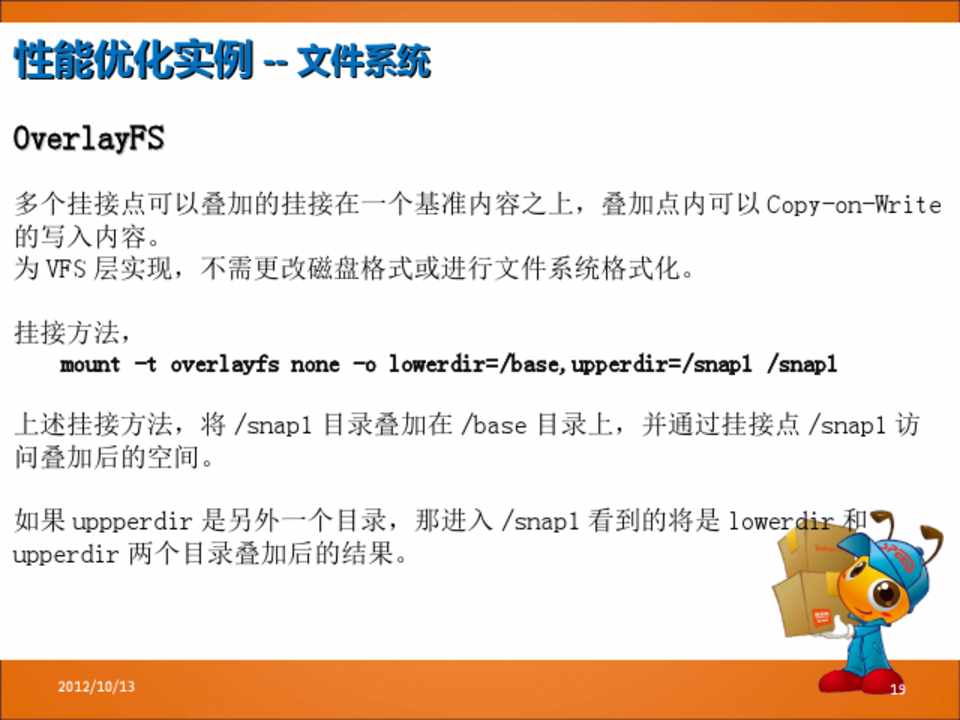 性能优化实例 -- 文件系统

OverlayFS

多个挂接点可以叠加的挂接在一个基准内容之上，叠加点内可以 Copy-on-Write 的写入内容。
为 VFS 层实现，不需更改磁盘格式或进行文件系统格式化。

挂接方法，
mount -t overlayfs none -o lowerdir=/base,upperdir=/snap1 /snap1

上述挂接方法，将 /snap1 目录叠加在 /base 目录上，并通过挂接点 /snap1 访问叠加后的空间。

如果 uppperdir 是另外一个目录，那进入 /snap1 看到的将是 lowerdir 和 upperdir 两个目录叠加后的结果。

2012/10/13

19